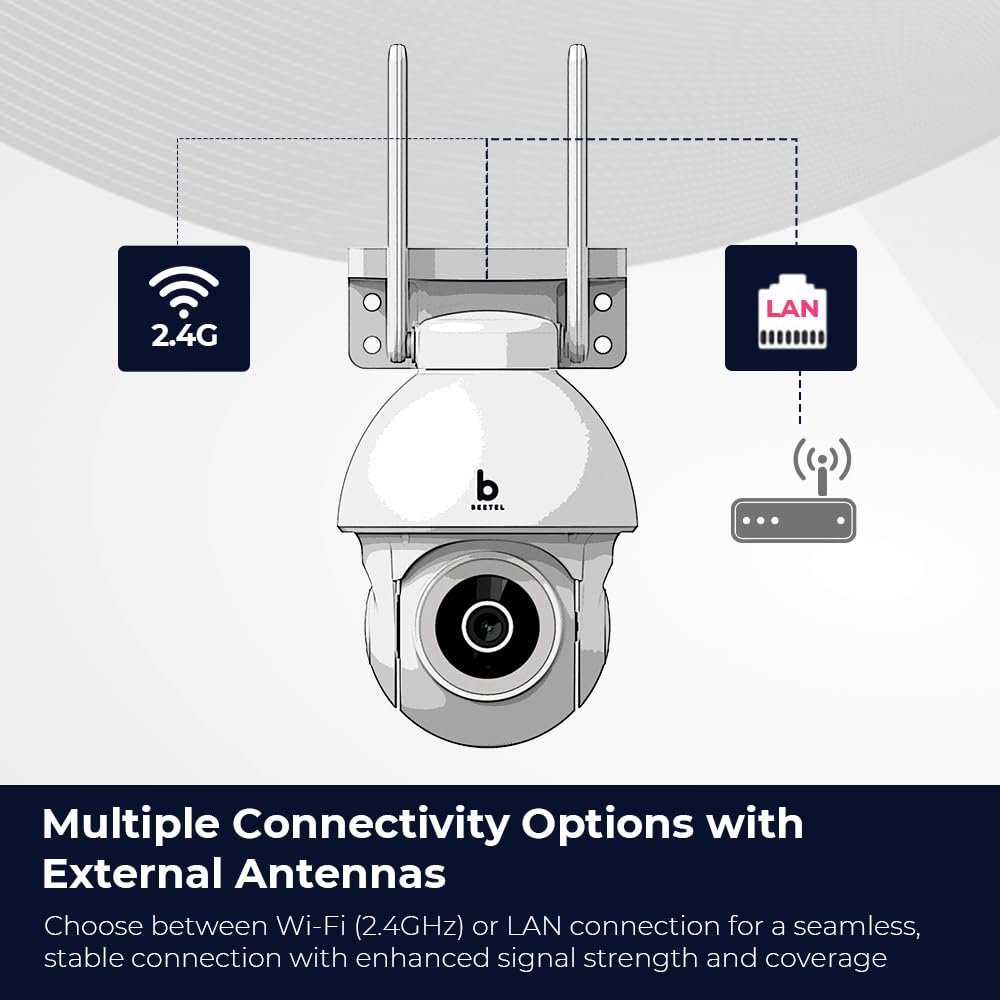 2.4G

LAN

b
BEETEL

Multiple Connectivity Options with External Antennas

Choose between Wi-Fi (2.4GHz) or LAN connection for a seamless, stable connection with enhanced signal strength and coverage